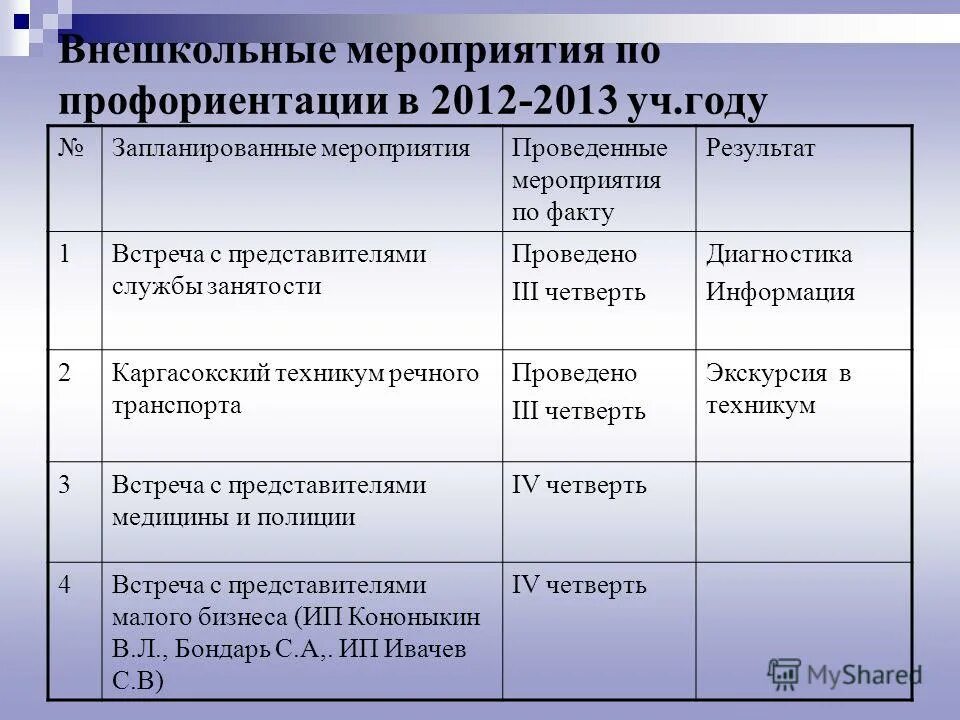 Внешкольные мероприятия по профориентации в 2012-2013 уч.году

| № | Запланированные мероприятия | Проведенные мероприятия по факту | Результат |
|---|---|---|---|
| 1 | Встреча с представителями службы занятости | Проведено III четверть | Диагностика Информация |
| 2 | Каргасокский техникум речного транспорта | Проведено III четверть | Экскурсия в техникум |
| 3 | Встреча с представителями медицины и полиции | IV четверть | |
| 4 | Встреча с представителями малого бизнеса (ИП Кононыкин В.Л., Бондарь С.А,. ИП Ивачев С.В) | IV четверть | |

MyShared